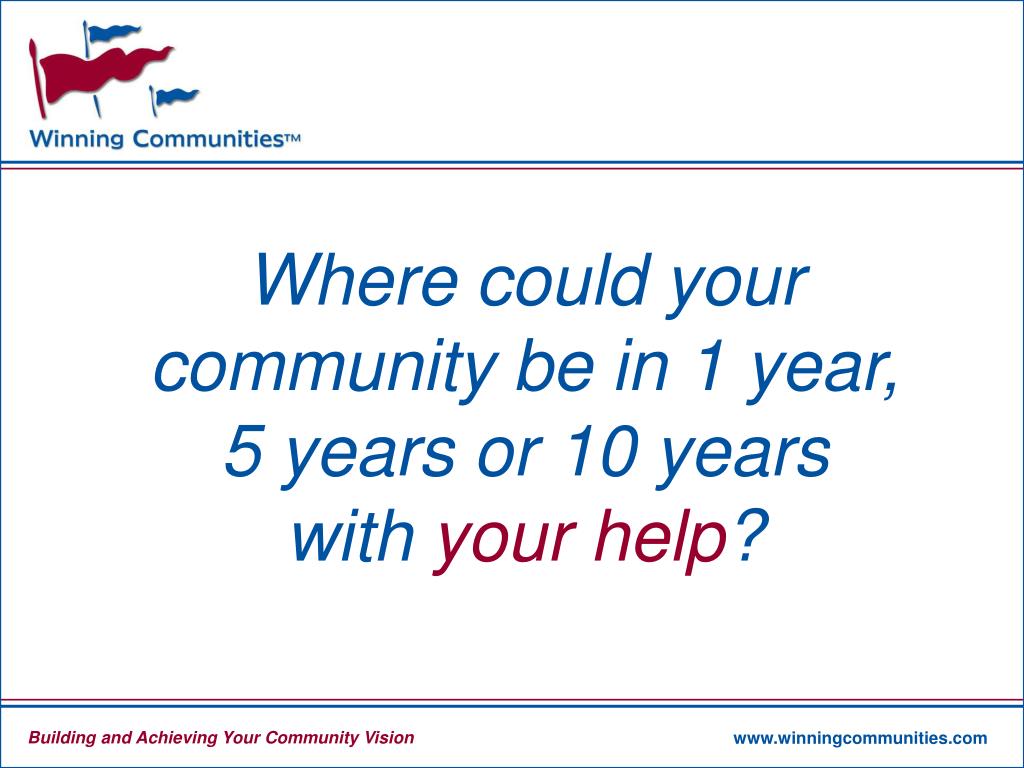 Winning Communities™

Where could your community be in 1 year, 5 years or 10 years with your help?

Building and Achieving Your Community Vision

www.winningcommunities.com